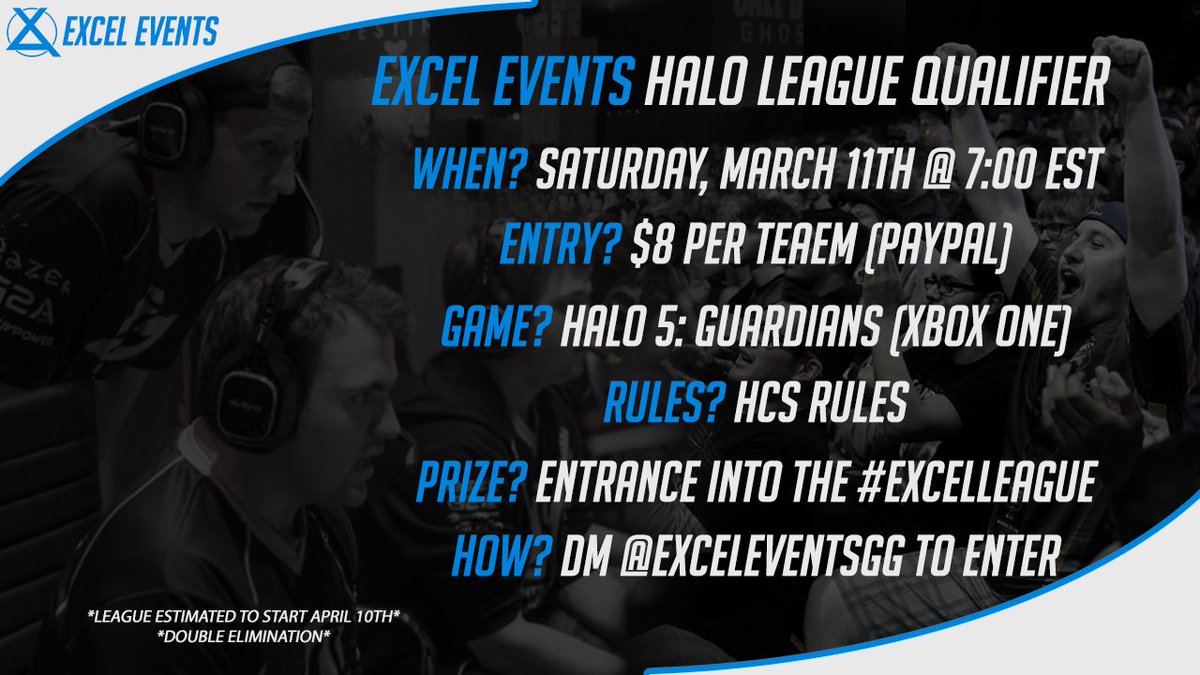 EXCEL EVENTS

EXCEL EVENTS HALO LEAGUE QUALIFIER

WHEN? SATURDAY, MARCH 11TH @ 7:00 EST

ENTRY? $8 PER TEAEM (PAYPAL)

GAME? HALO 5: GUARDIANS (XBOX ONE)

RULES? HCS RULES

PRIZE? ENTRANCE INTO THE #EXCELLEAGUE

HOW? DM @EXCELEVENTSGG TO ENTER

*LEAGUE ESTIMATED TO START APRIL 10TH*
*DOUBLE ELIMINATION*